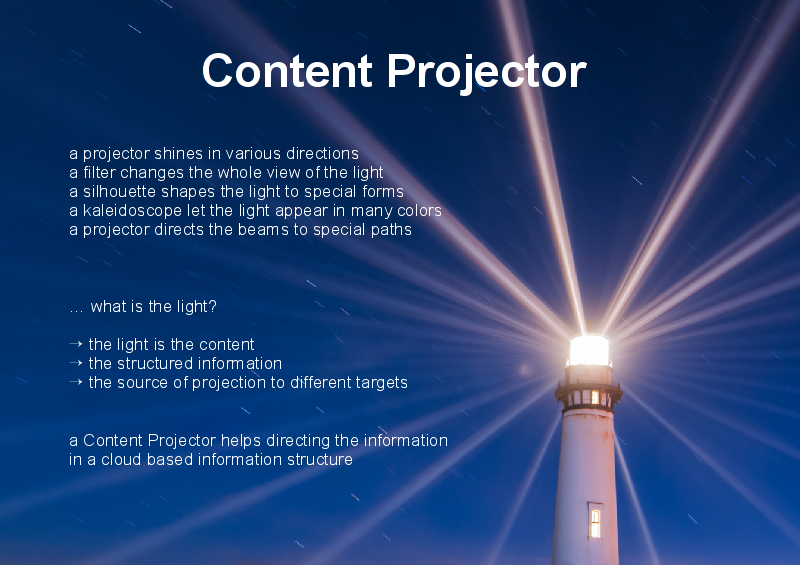 Content Projector

a projector shines in various directions
a filter changes the whole view of the light
a silhouette shapes the light to special forms
a kaleidoscope let the light appear in many colors
a projector directs the beams to special paths

… what is the light?

→ the light is the content
→ the structured information
→ the source of projection to different targets

a Content Projector helps directing the information in a cloud based information structure